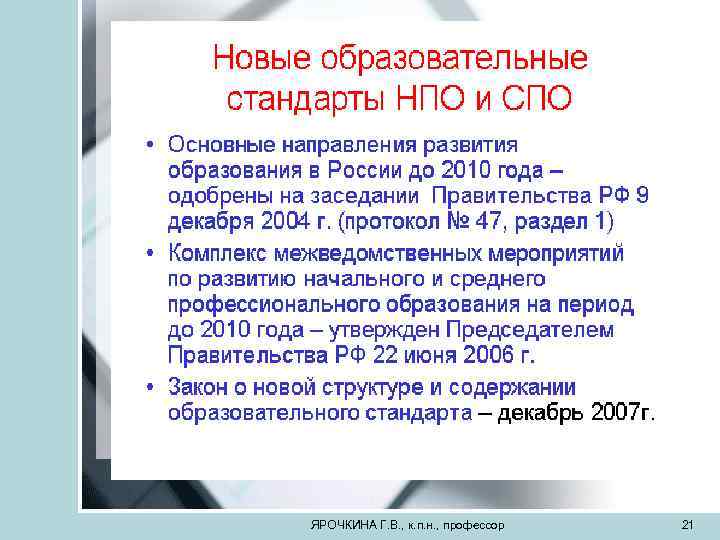 Новые образовательные стандарты НПО и СПО

• Основные направления развития образования в России до 2010 года – одобрены на заседании Правительства РФ 9 декабря 2004 г. (протокол № 47, раздел 1)

• Комплекс межведомственных мероприятий по развитию начального и среднего профессионального образования на период до 2010 года – утвержден Председателем Правительства РФ 22 июня 2006 г.

• Закон о новой структуре и содержании образовательного стандарта – декабрь 2007г.

ЯРОЧКИНА Г.В., к.п.н., профессор

21